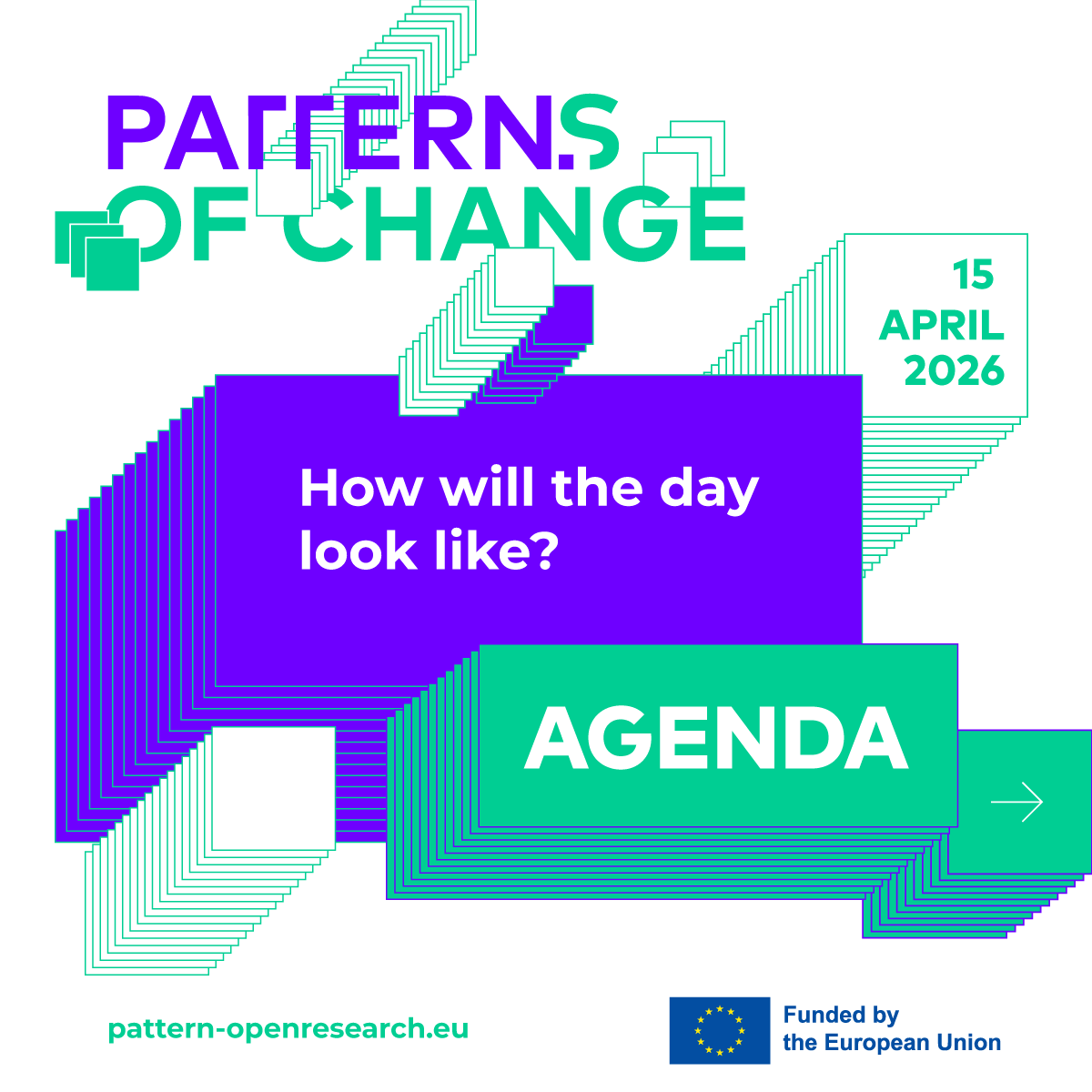 PATTERNS OF CHANGE

15 APRIL 2026

How will the day look like?

AGENDA

pattern-openresearch.eu

Funded by the European Union